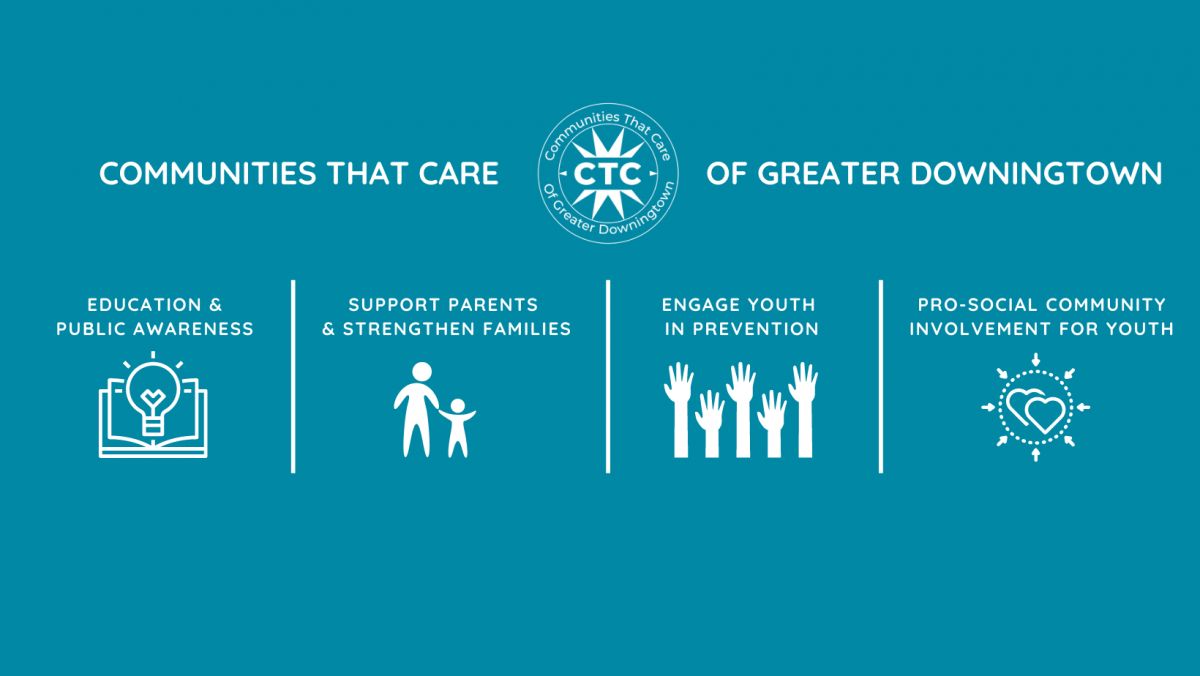 COMMUNITIES THAT CARE

Communities That Care
CTC
Of Greater Downingtown

OF GREATER DOWNINGTOWN

EDUCATION & PUBLIC AWARENESS

SUPPORT PARENTS & STRENGTHEN FAMILIES

ENGAGE YOUTH IN PREVENTION

PRO-SOCIAL COMMUNITY INVOLVEMENT FOR YOUTH